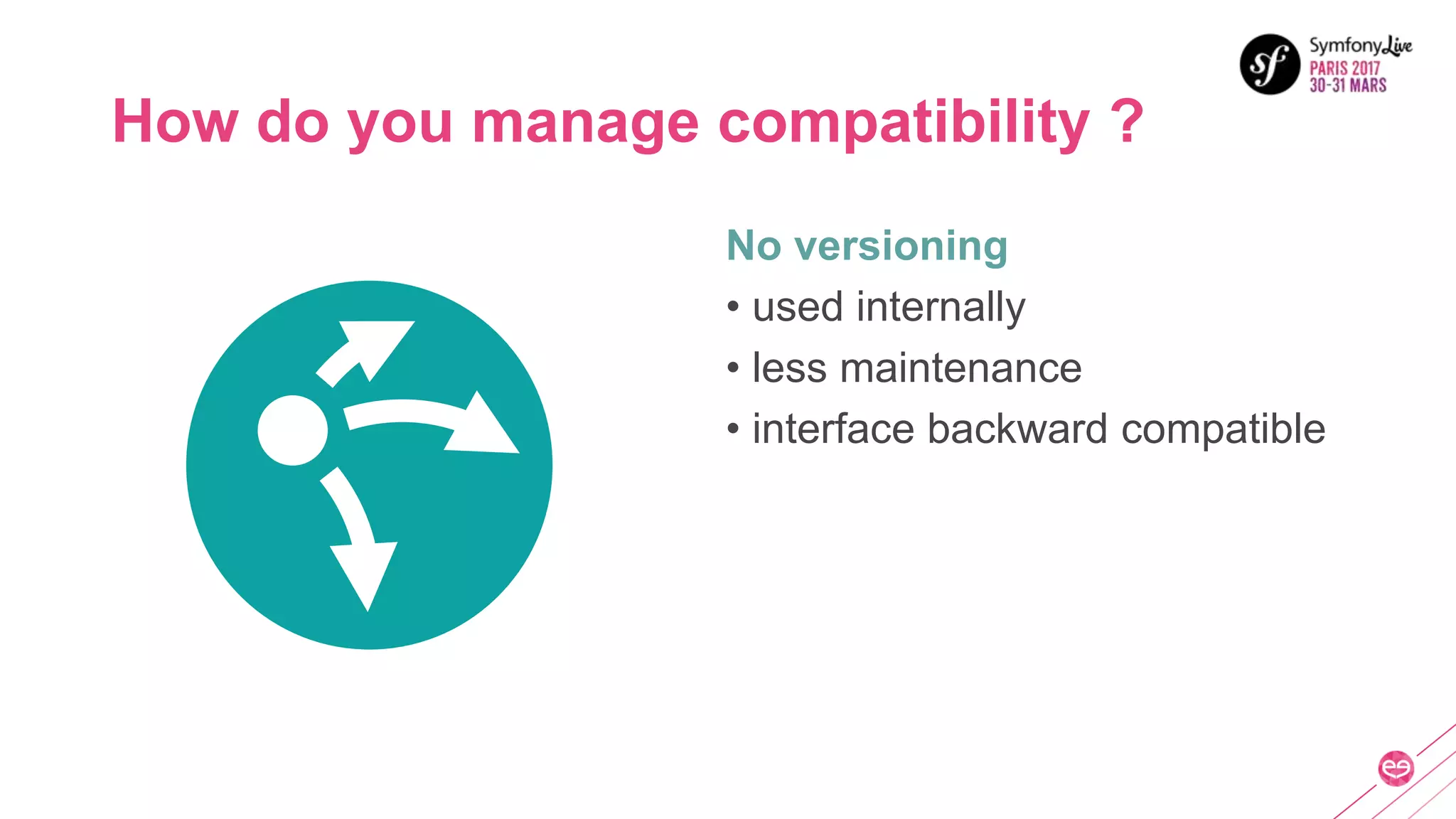 sf SymfonyLive PARIS 2017 30-31 MARS

How do you manage compatibility ?

No versioning
• used internally
• less maintenance
• interface backward compatible